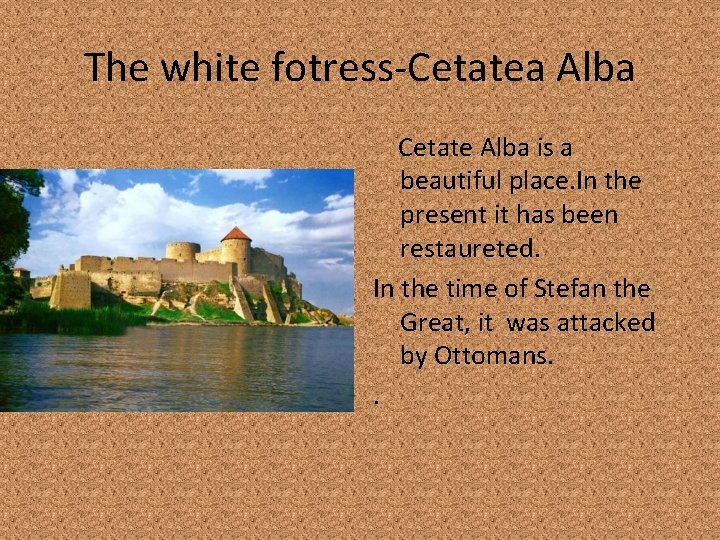 The white fotress-Cetatea Alba

Cetate Alba is a beautiful place.In the present it has been restaureted.

In the time of Stefan the Great, it was attacked by Ottomans.

.